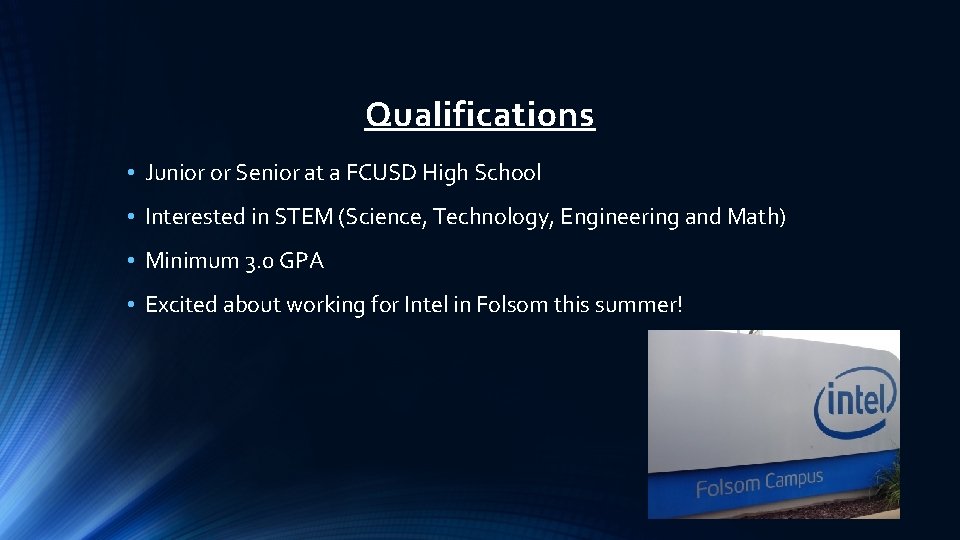 Qualifications

• Junior or Senior at a FCUSD High School

• Interested in STEM (Science, Technology, Engineering and Math)

• Minimum 3.0 GPA

• Excited about working for Intel in Folsom this summer!

intel

Folsom Campus